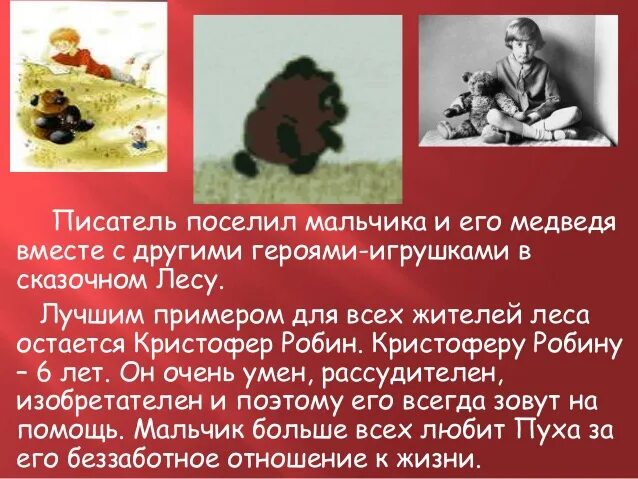 Писатель поселил мальчика и его медведя вместе с другими героями-игрушками в сказочном Лесу.

Лучшим примером для всех жителей леса остается Кристофер Робин. Кристоферу Робину – 6 лет. Он очень умен, рассудителен, изобретателен и поэтому его всегда зовут на помощь. Мальчик больше всех любит Пуха за его беззаботное отношение к жизни.